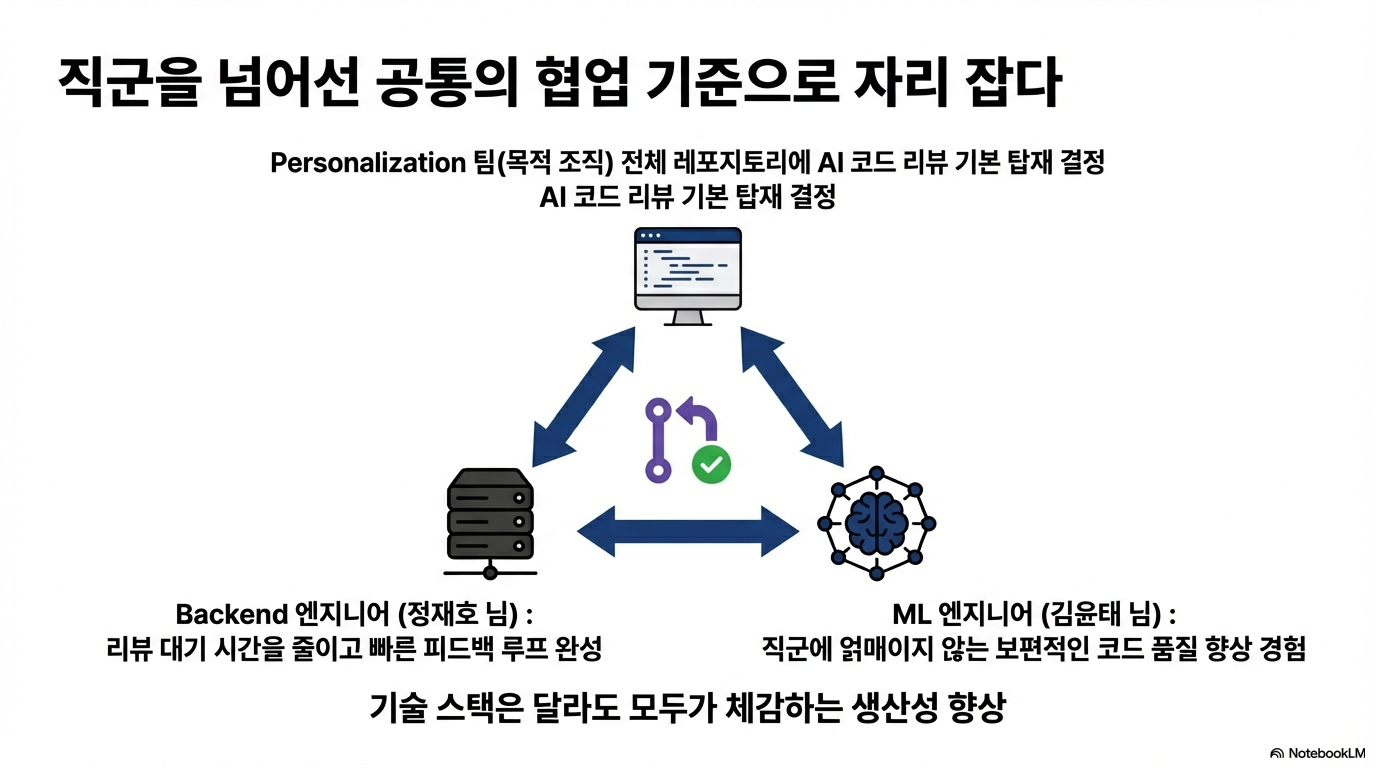 직군을 넘어선 공통의 협업 기준으로 자리 잡다

Personalization 팀(목적 조직) 전체 레포지토리에 AI 코드 리뷰 기본 탑재 결정
AI 코드 리뷰 기본 탑재 결정

Backend 엔지니어 (정재호 님) :
리뷰 대기 시간을 줄이고 빠른 피드백 루프 완성

ML 엔지니어 (김윤태 님) :
직군에 얽매이지 않는 보편적인 코드 품질 향상 경험

기술 스택은 달라도 모두가 체감하는 생산성 향상

NotebookLM